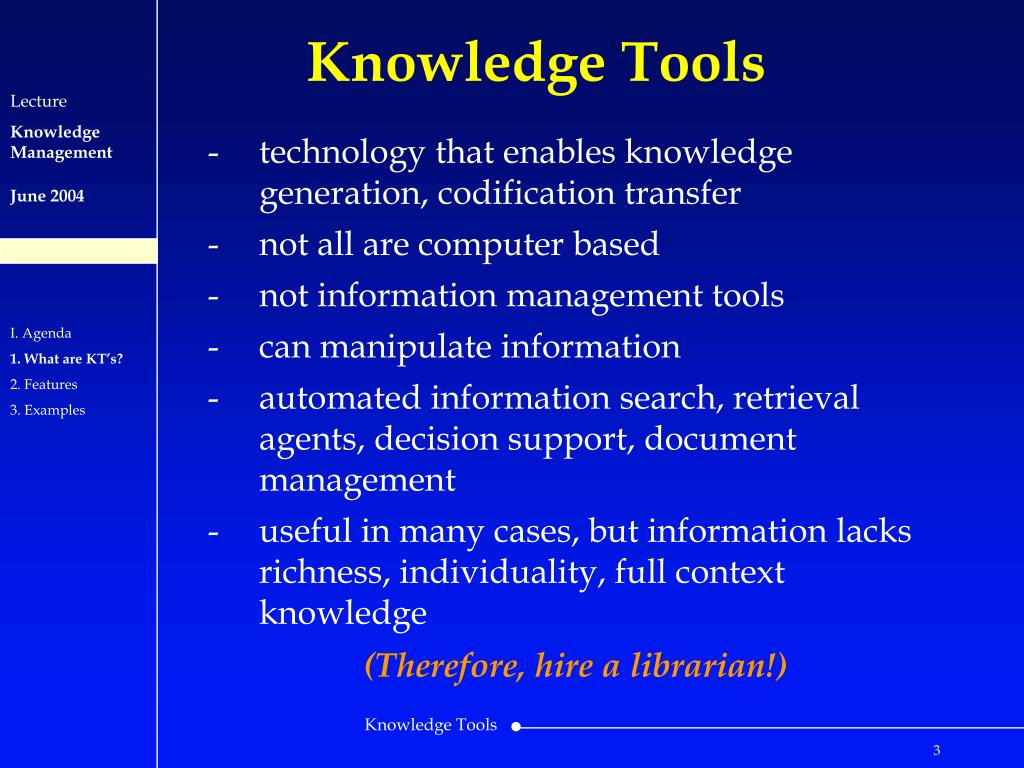 Lecture

Knowledge Management

June 2004

I. Agenda

1. What are KT's?

2. Features

3. Examples

Knowledge Tools

- technology that enables knowledge generation, codification transfer
- not all are computer based
- not information management tools
- can manipulate information
- automated information search, retrieval agents, decision support, document management
- useful in many cases, but information lacks richness, individuality, full context knowledge

(Therefore, hire a librarian!)

Knowledge Tools

3